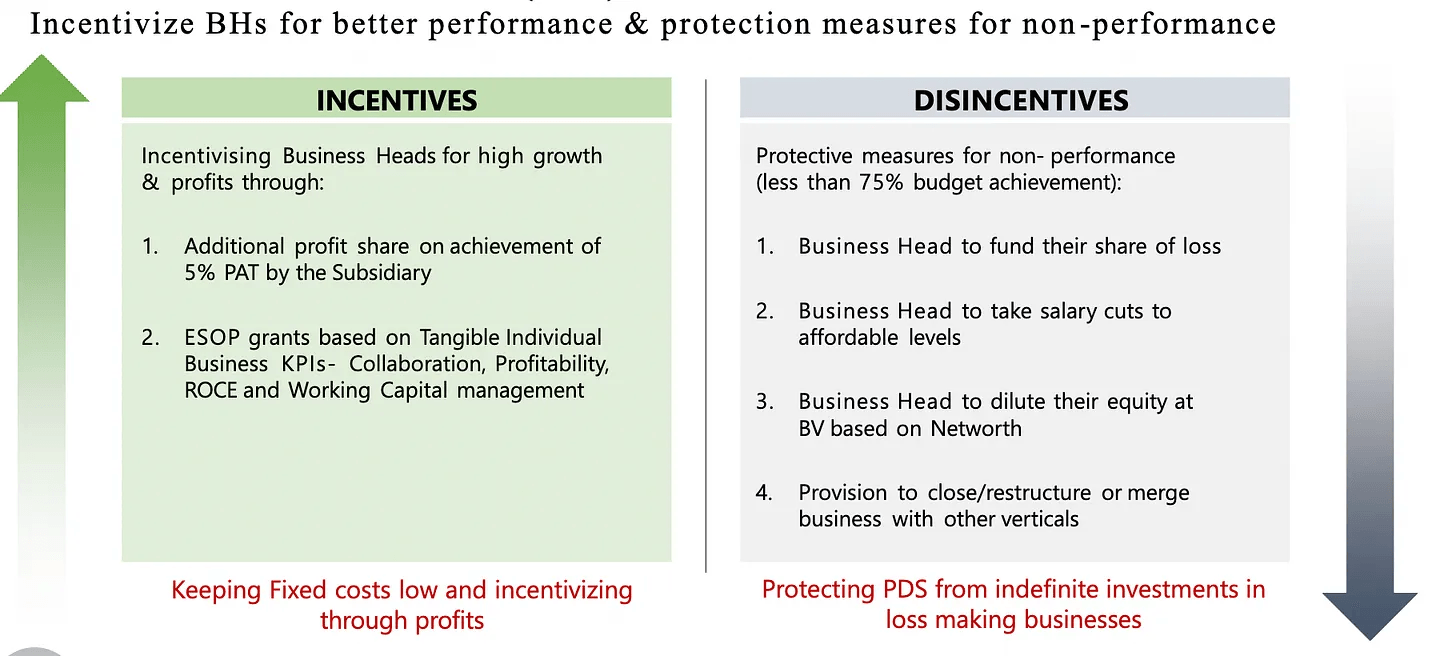 Incentivize BHs for better performance & protection measures for non-performance

INCENTIVES

Incentivising Business Heads for high growth & profits through:

1. Additional profit share on achievement of 5% PAT by the Subsidiary

2. ESOP grants based on Tangible Individual Business KPIs- Collaboration, Profitability, ROCE and Working Capital management

Keeping Fixed costs low and incentivizing through profits

DISINCENTIVES

Protective measures for non- performance (less than 75% budget achievement):

1. Business Head to fund their share of loss

2. Business Head to take salary cuts to affordable levels

3. Business Head to dilute their equity at BV based on Networth

4. Provision to close/restructure or merge business with other verticals

Protecting PDS from indefinite investments in loss making businesses